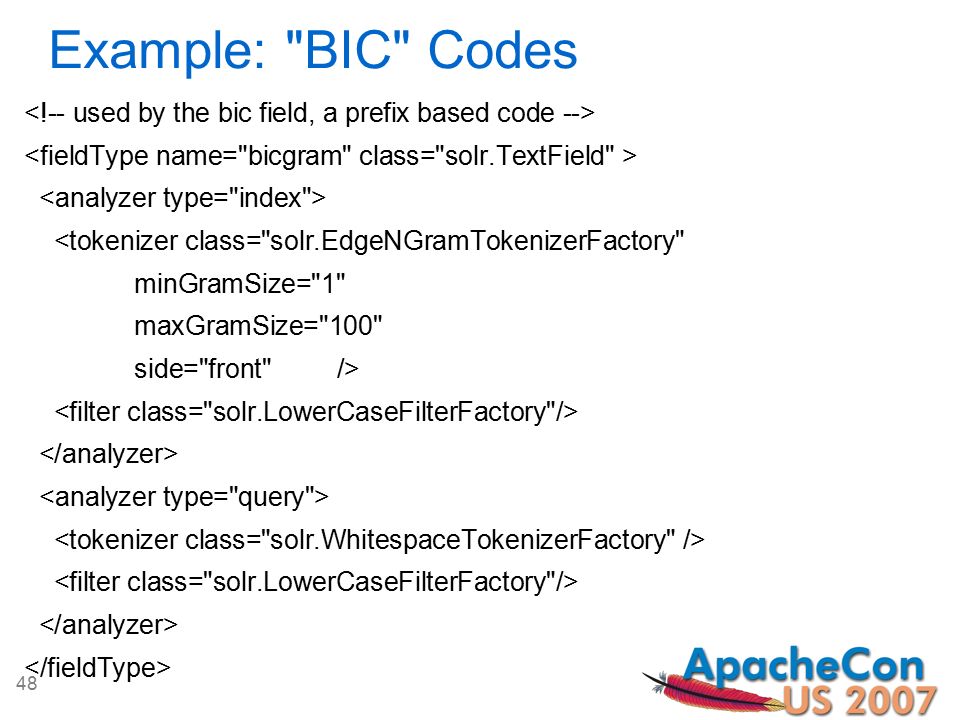 Example: "BIC" Codes

<!-- used by the bic field, a prefix based code -->
<fieldType name="bicgram" class="solr.TextField" >
<analyzer type="index">
<tokenizer class="solr.EdgeNGramTokenizerFactory"
minGramSize="1"
maxGramSize="100"
side="front" />
<filter class="solr.LowerCaseFilterFactory"/>
</analyzer>
<analyzer type="query">
<tokenizer class="solr.WhitespaceTokenizerFactory" />
<filter class="solr.LowerCaseFilterFactory"/>
</analyzer>
</fieldType>

48

ApacheCon
US 2007